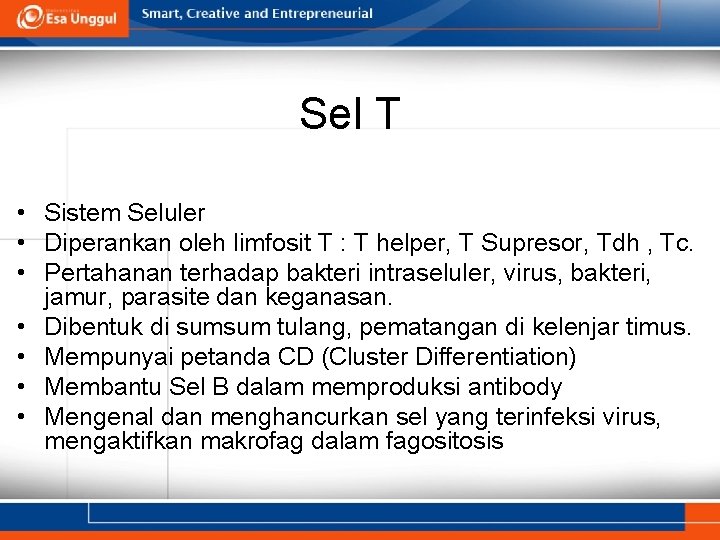 Esa Unggul
Smart, Creative and Entrepreneurial

Sel T

• Sistem Seluler
• Diperankan oleh limfosit T : T helper, T Supresor, Tdh , Tc.
• Pertahanan terhadap bakteri intraseluler, virus, bakteri, jamur, parasite dan keganasan.
• Dibentuk di sumsum tulang, pematangan di kelenjar timus.
• Mempunyai petanda CD (Cluster Differentiation)
• Membantu Sel B dalam memproduksi antibody
• Mengenal dan menghancurkan sel yang terinfeksi virus, mengaktifkan makrofag dalam fagositosis